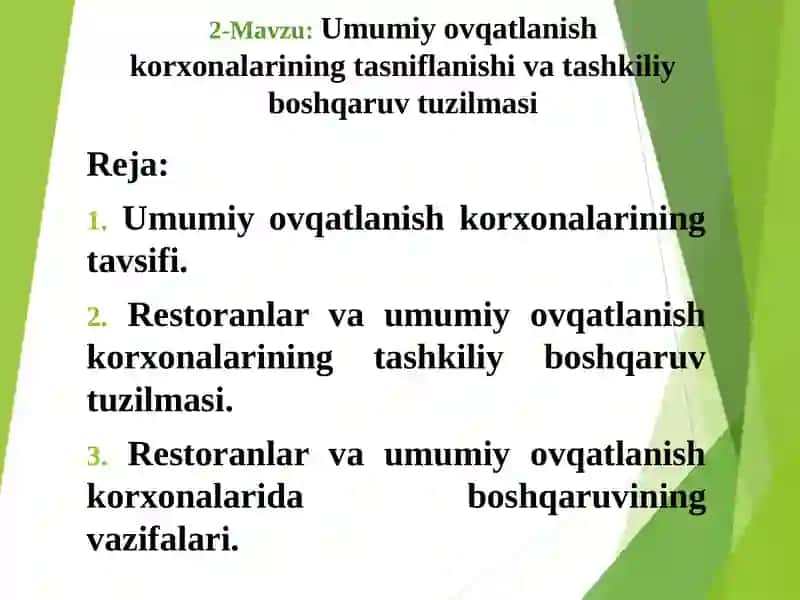 2-Mavzu: Umumiy ovqatlanish korxonalarining tasniflanishi va tashkiliy boshqaruv tuzilmasi

Reja:

1. Umumiy ovqatlanish korxonalarining tavsifi.

2. Restoranlar va umumiy ovqatlanish korxonalarining tashkiliy boshqaruv tuzilmasi.

3. Restoranlar va umumiy ovqatlanish korxonalarida boshqaruvining vazifalari.